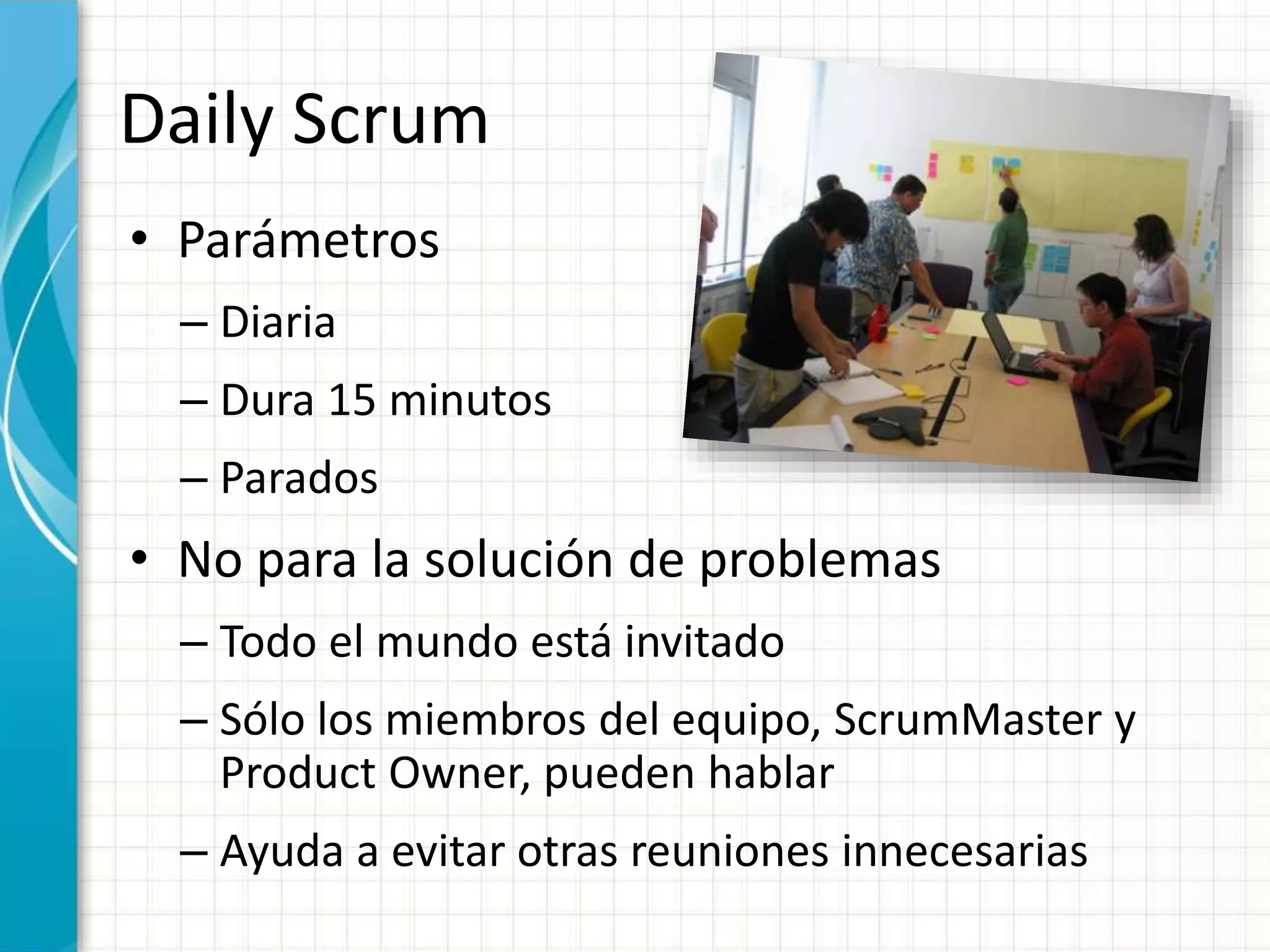 Daily Scrum

• Parámetros
– Diaria
– Dura 15 minutos
– Parados
• No para la solución de problemas
– Todo el mundo está invitado
– Sólo los miembros del equipo, ScrumMaster y Product Owner, pueden hablar
– Ayuda a evitar otras reuniones innecesarias